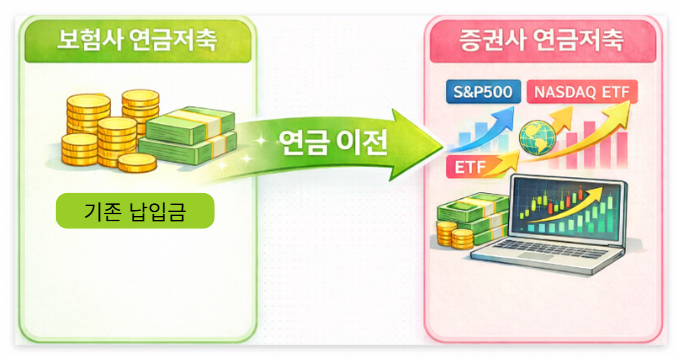 보험사 연금저축

기존 납입금

연금 이전

증권사 연금저축

S&P500

NASDAQ ETF

ETF